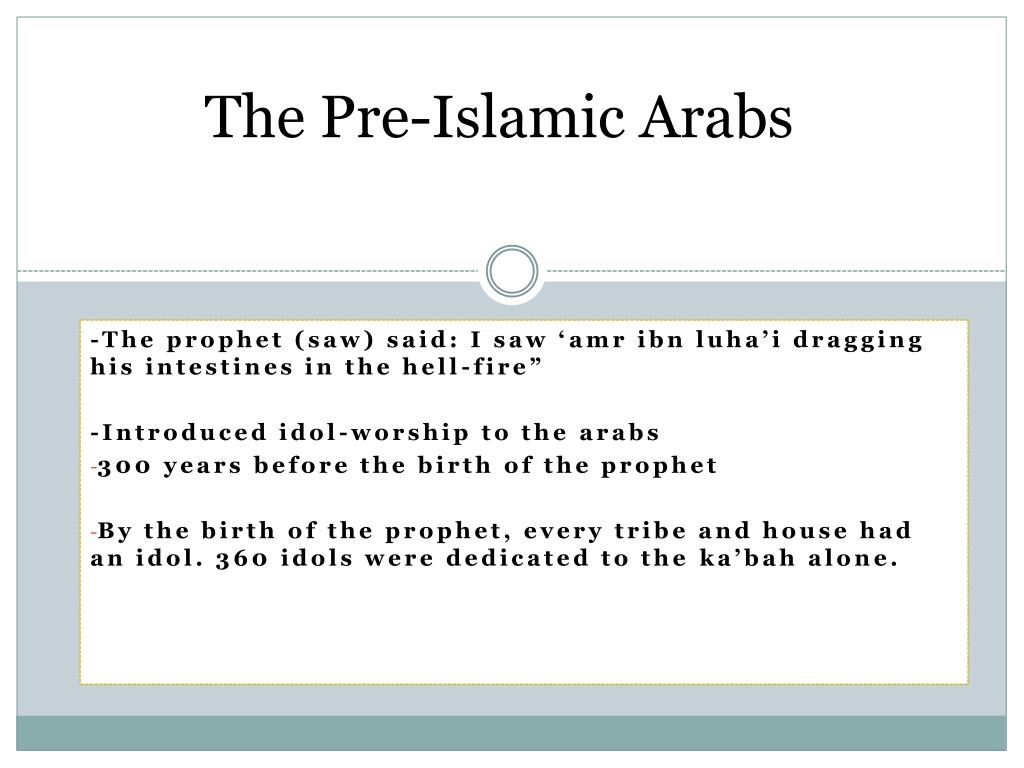 The Pre-Islamic Arabs

-The prophet (saw) said: I saw ‘amr ibn luha’i dragging his intestines in the hell-fire”

-Introduced idol-worship to the arabs
-300 years before the birth of the prophet

-By the birth of the prophet, every tribe and house had an idol. 360 idols were dedicated to the ka’bah alone.